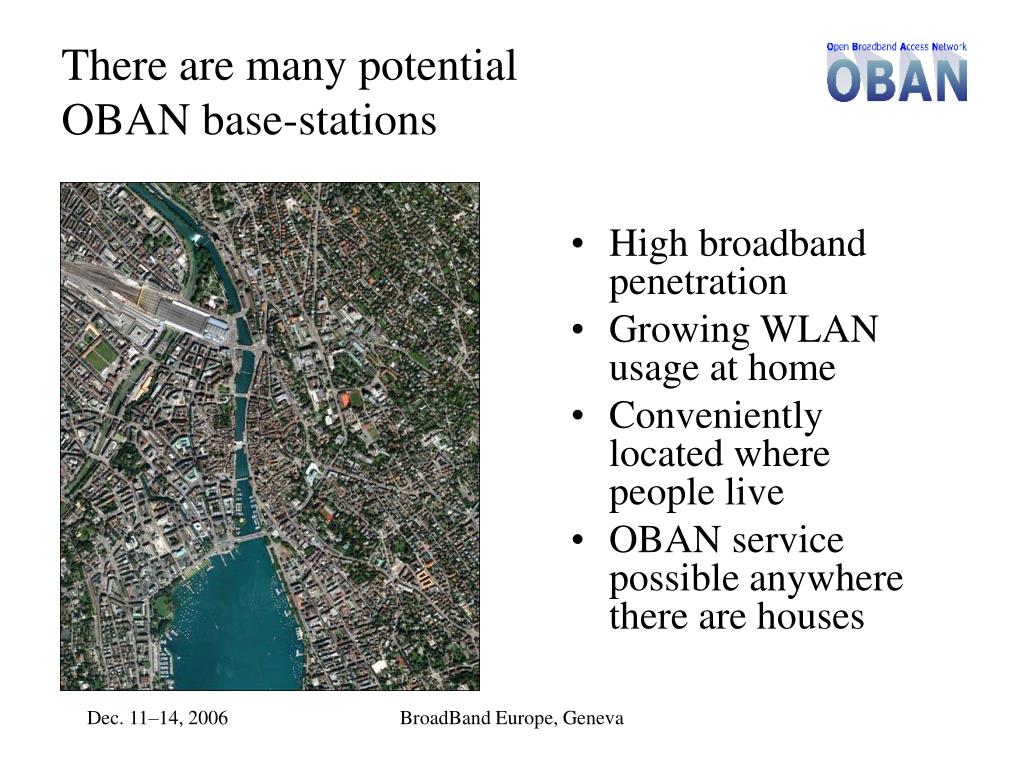 There are many potential OBAN base-stations

Open Broadband Access Network
OBAN

• High broadband penetration
• Growing WLAN usage at home
• Conveniently located where people live
• OBAN service possible anywhere there are houses

Dec. 11–14, 2006

BroadBand Europe, Geneva